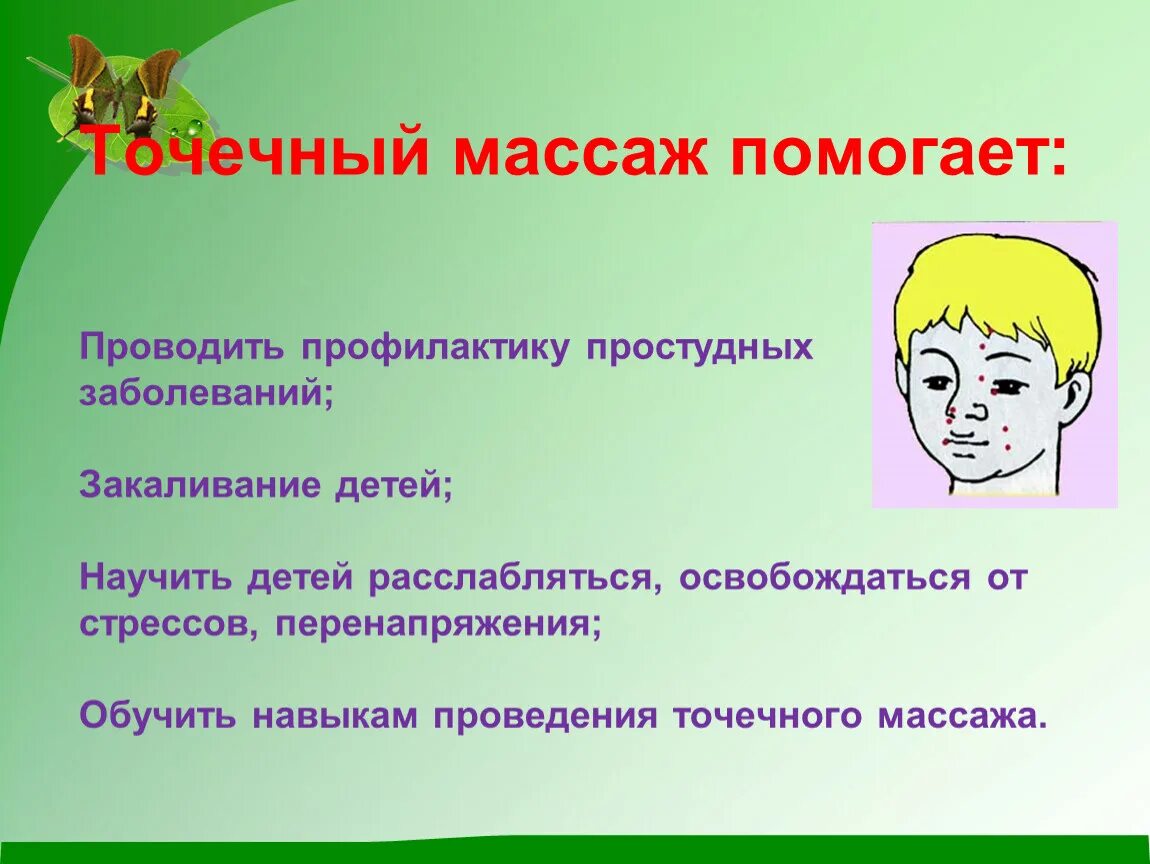 Точечный массаж помогает:

Проводить профилактику простудных заболеваний;

Закаливание детей;

Научить детей расслабляться, освобождаться от стрессов, перенапряжения;

Обучить навыкам проведения точечного массажа.